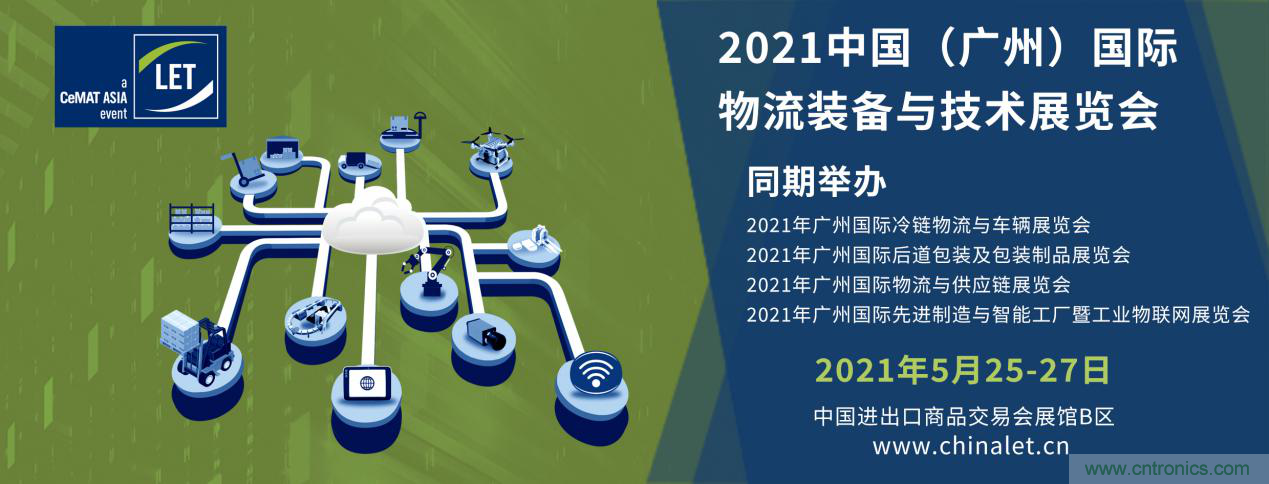 a CeMAT ASIA event
LET

2021中国（广州）国际物流装备与技术展览会

同期举办
2021年广州国际冷链物流与车辆展览会
2021年广州国际后道包装及包装制品展览会
2021年广州国际物流与供应链展览会
2021年广州国际先进制造与智能工厂暨工业物联网展览会

2021年5月25-27日
中国进出口商品交易会展馆B区
www.chinalet.cn

www.cntronics.com